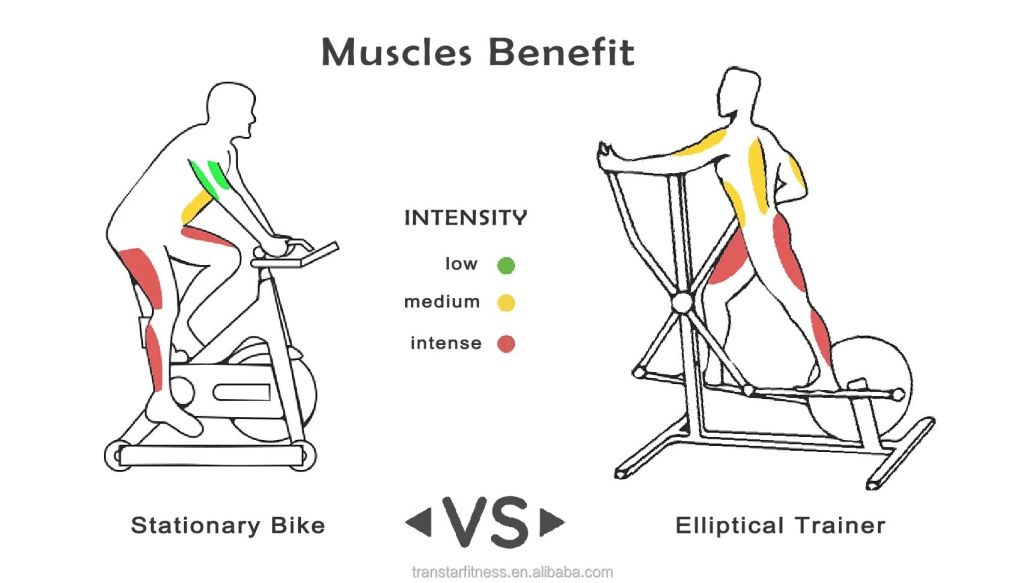 Muscles Benefit

INTENSITY

low

medium

intense

Stationary Bike

VS

Elliptical Trainer

transtarfitness.en.alibaba.com